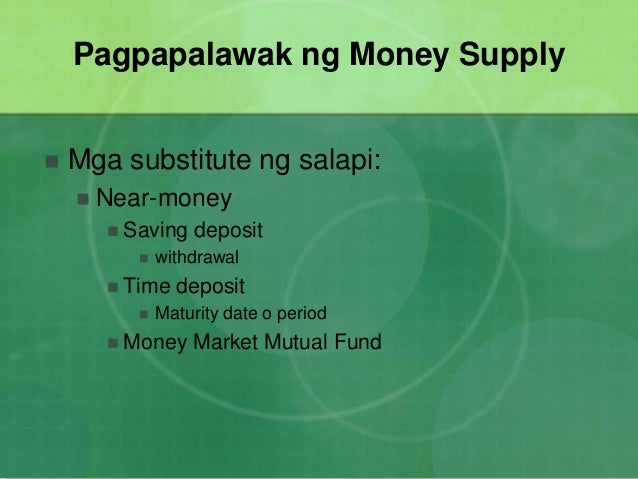 Pagpapalawak ng Money Supply

- Mga substitute ng salapi:
  - Near-money
    - Saving deposit
      - withdrawal
    - Time deposit
      - Maturity date o period
    - Money Market Mutual Fund